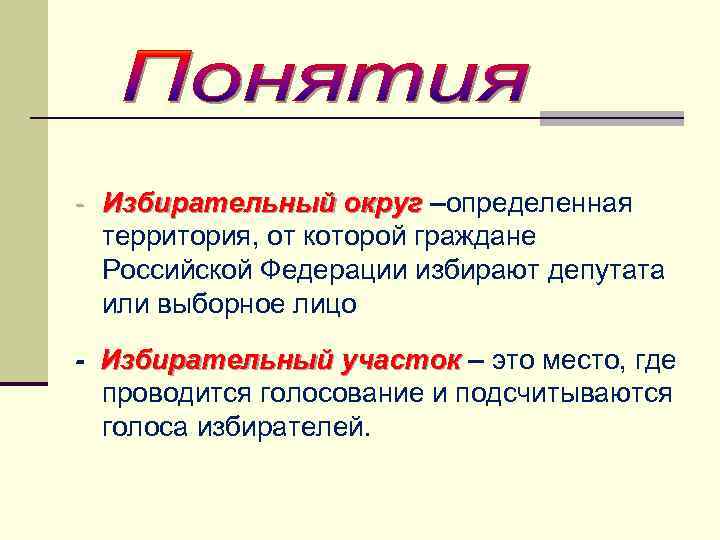 Понятия

- Избирательный округ –определенная территория, от которой граждане Российской Федерации избирают депутата или выборное лицо

- Избирательный участок – это место, где проводится голосование и подсчитываются голоса избирателей.